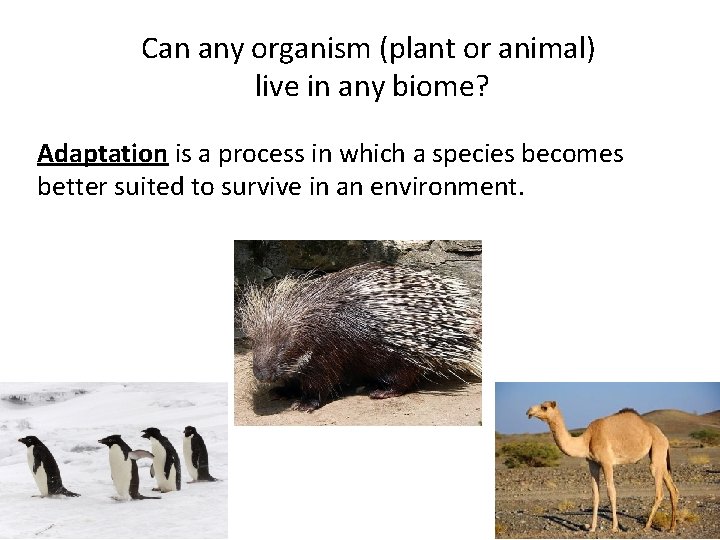 Can any organism (plant or animal) live in any biome?

Adaptation is a process in which a species becomes better suited to survive in an environment.